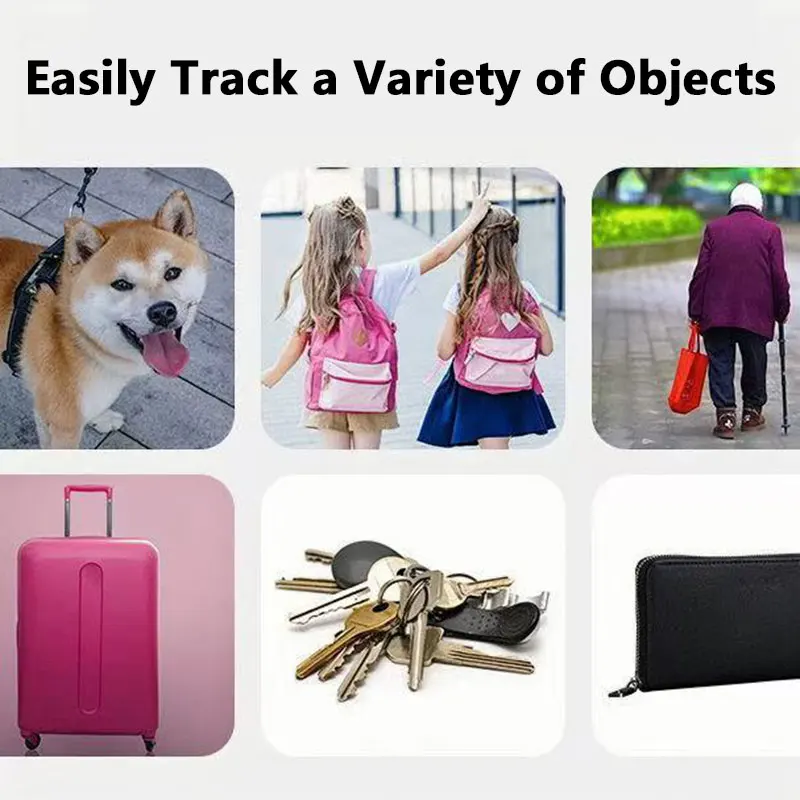 Easily Track a Variety of Objects